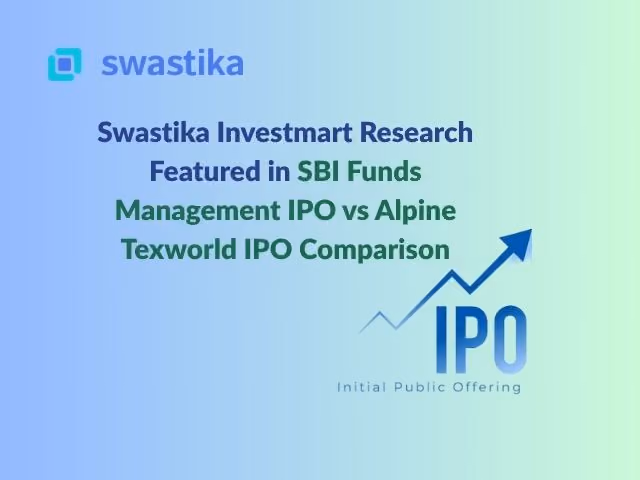 swastika

Swastika Investmart Research Featured in SBI Funds Management IPO vs Alpine Texworld IPO Comparison

IPO
Initial Public Offering